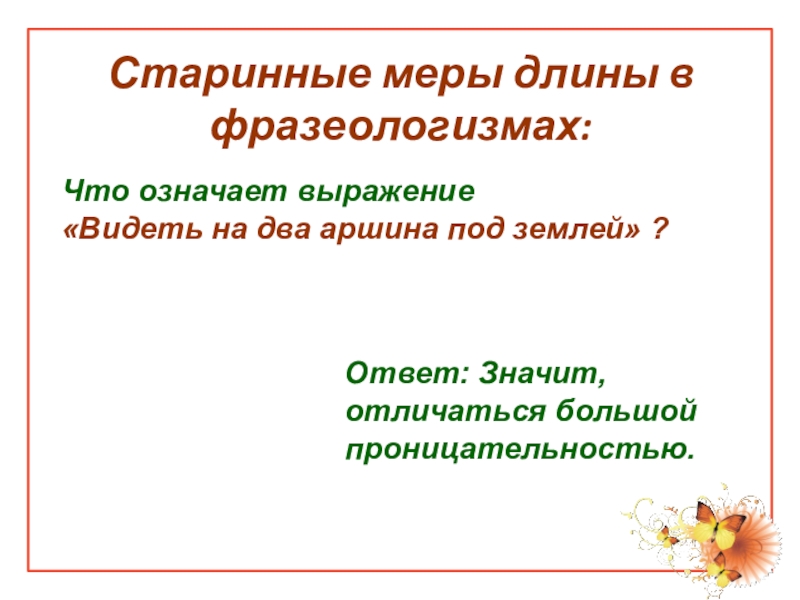 Старинные меры длины в фразеологизмах:

Что означает выражение
«Видеть на два аршина под землей» ?

Ответ: Значит, отличаться большой проницательностью.